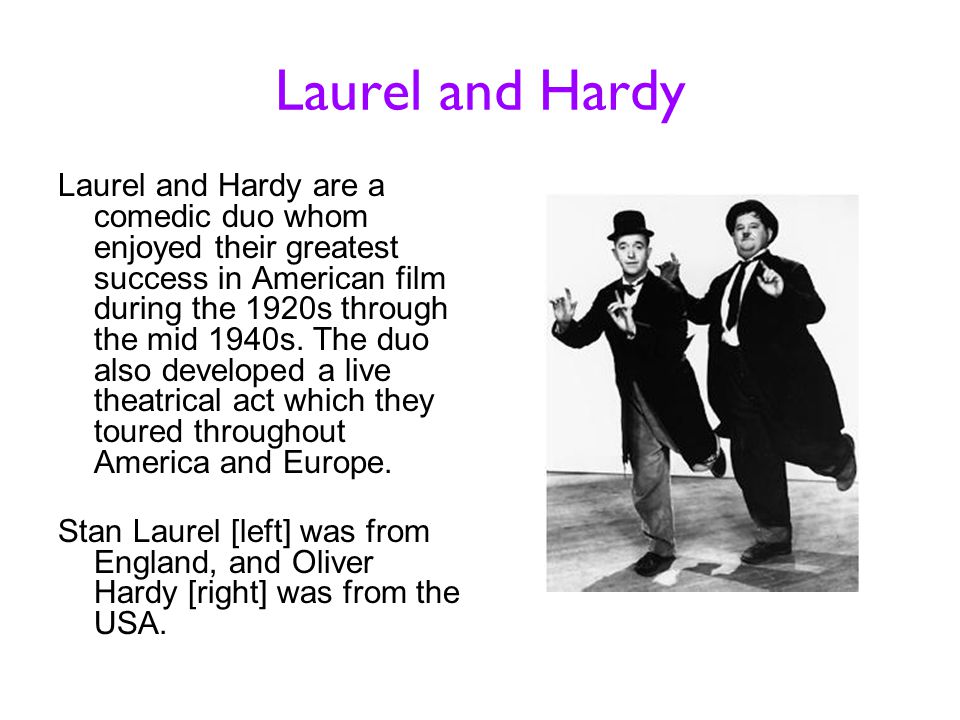 Laurel and Hardy

Laurel and Hardy are a comedic duo whom enjoyed their greatest success in American film during the 1920s through the mid 1940s. The duo also developed a live theatrical act which they toured throughout America and Europe.

Stan Laurel [left] was from England, and Oliver Hardy [right] was from the USA.